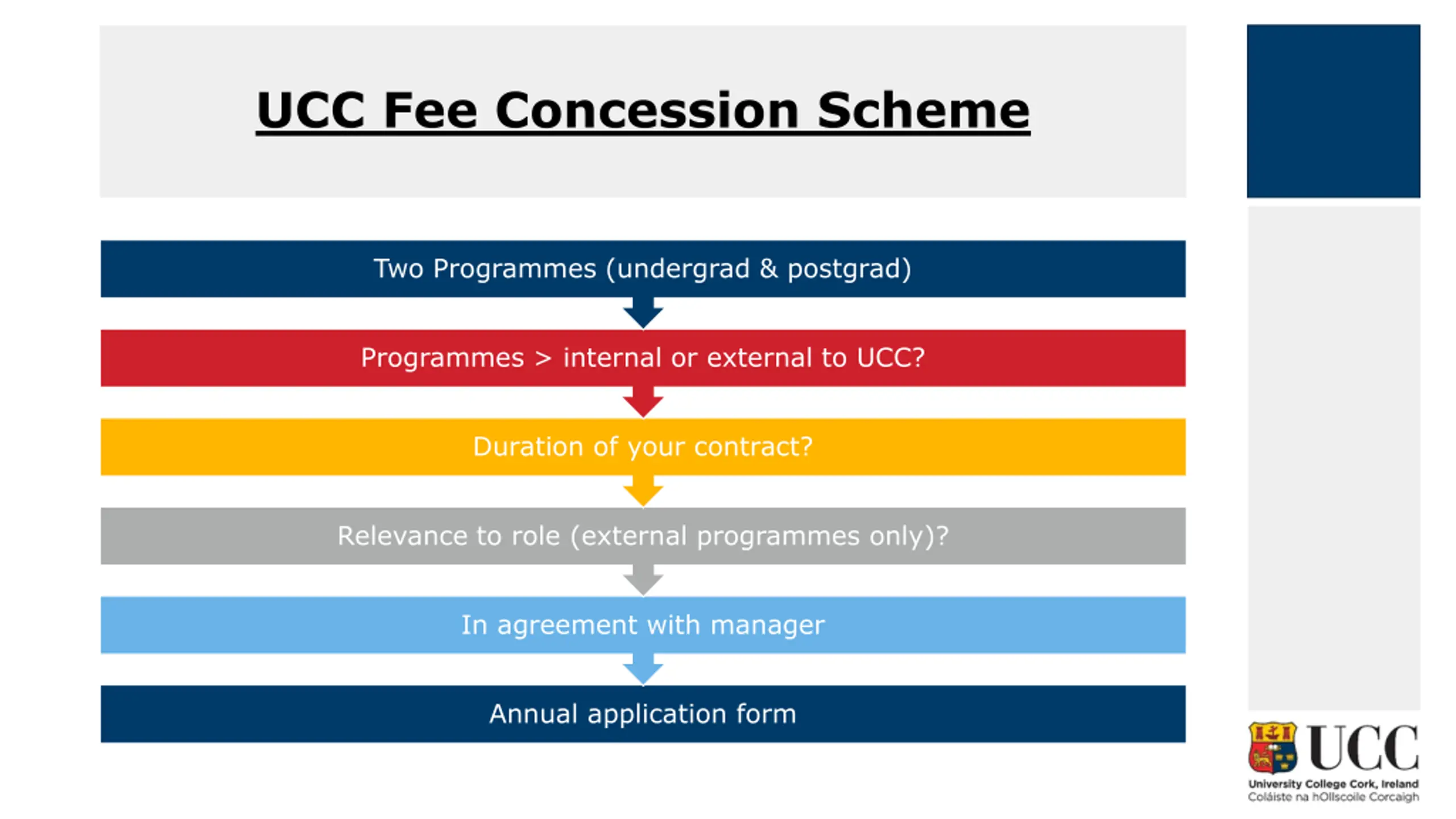 UCC Fee Concession Scheme

Two Programmes (undergrad & postgrad)

Programmes > internal or external to UCC?

Duration of your contract?

Relevance to role (external programmes only)?

In agreement with manager

Annual application form

UCC
University College Cork, Ireland
Coláiste na hOllscoile Corcaigh